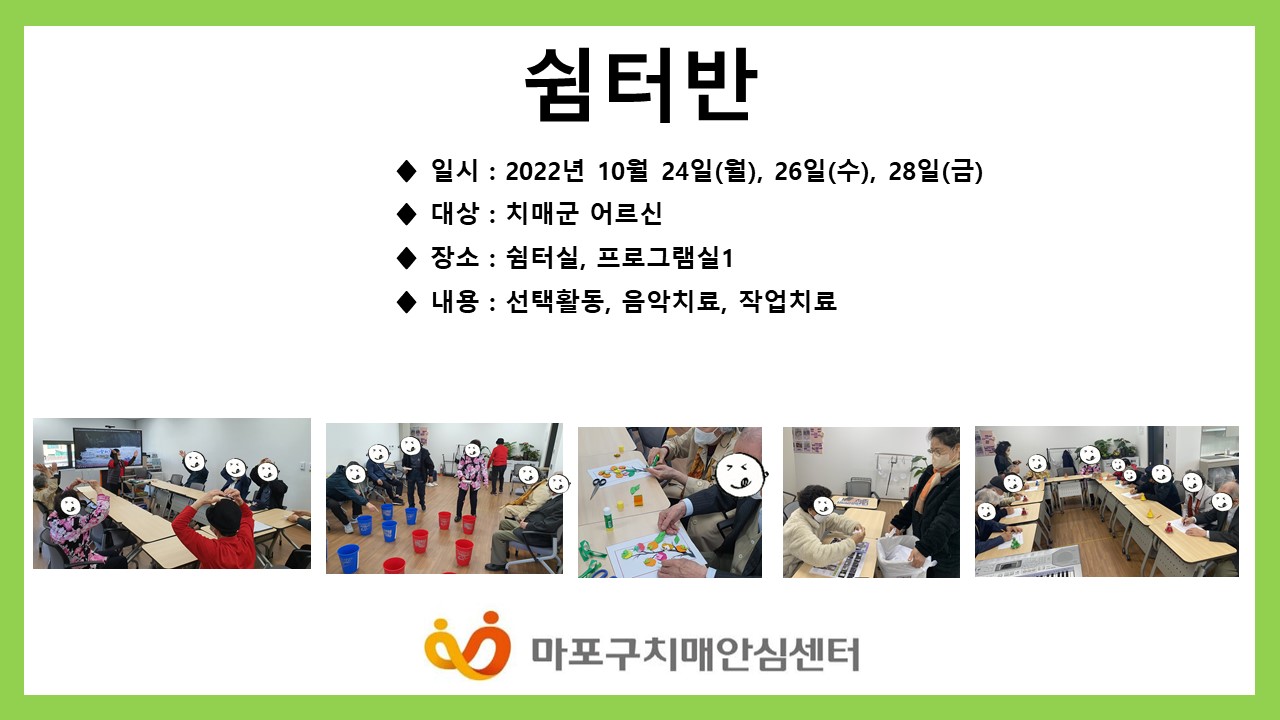 쉼터반

◆ 일시 : 2022년 10월 24일(월), 26일(수), 28일(금)
◆ 대상 : 치매군 어르신
◆ 장소 : 쉼터실, 프로그램실1
◆ 내용 : 선택활동, 음악치료, 작업치료

마포구치매안심센터